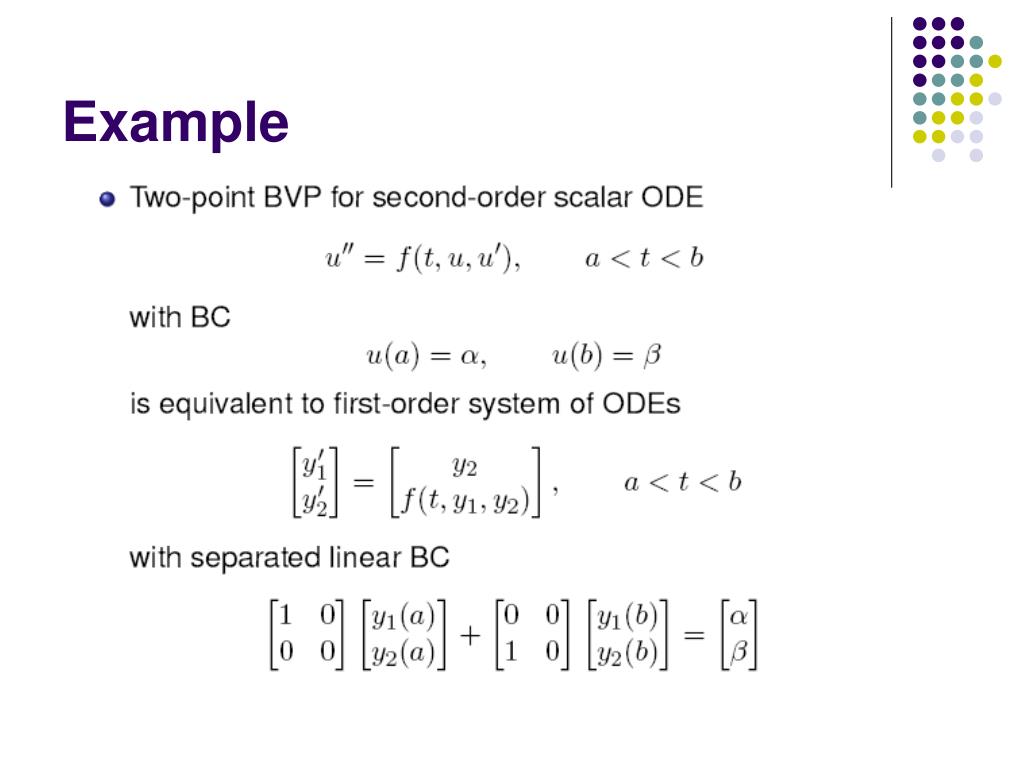 Example

Two-point BVP for second-order scalar ODE

$u'' = f(t, u, u'), \qquad a < t < b$

with BC

$u(a) = \alpha, \qquad u(b) = \beta$

is equivalent to first-order system of ODEs

$\begin{bmatrix} y_1' \\ y_2' \end{bmatrix} = \begin{bmatrix} y_2 \\ f(t, y_1, y_2) \end{bmatrix}, \qquad a < t < b$

with separated linear BC

$\begin{bmatrix} 1 & 0 \\ 0 & 0 \end{bmatrix} \begin{bmatrix} y_1(a) \\ y_2(a) \end{bmatrix} + \begin{bmatrix} 0 & 0 \\ 1 & 0 \end{bmatrix} \begin{bmatrix} y_1(b) \\ y_2(b) \end{bmatrix} = \begin{bmatrix} \alpha \\ \beta \end{bmatrix}$